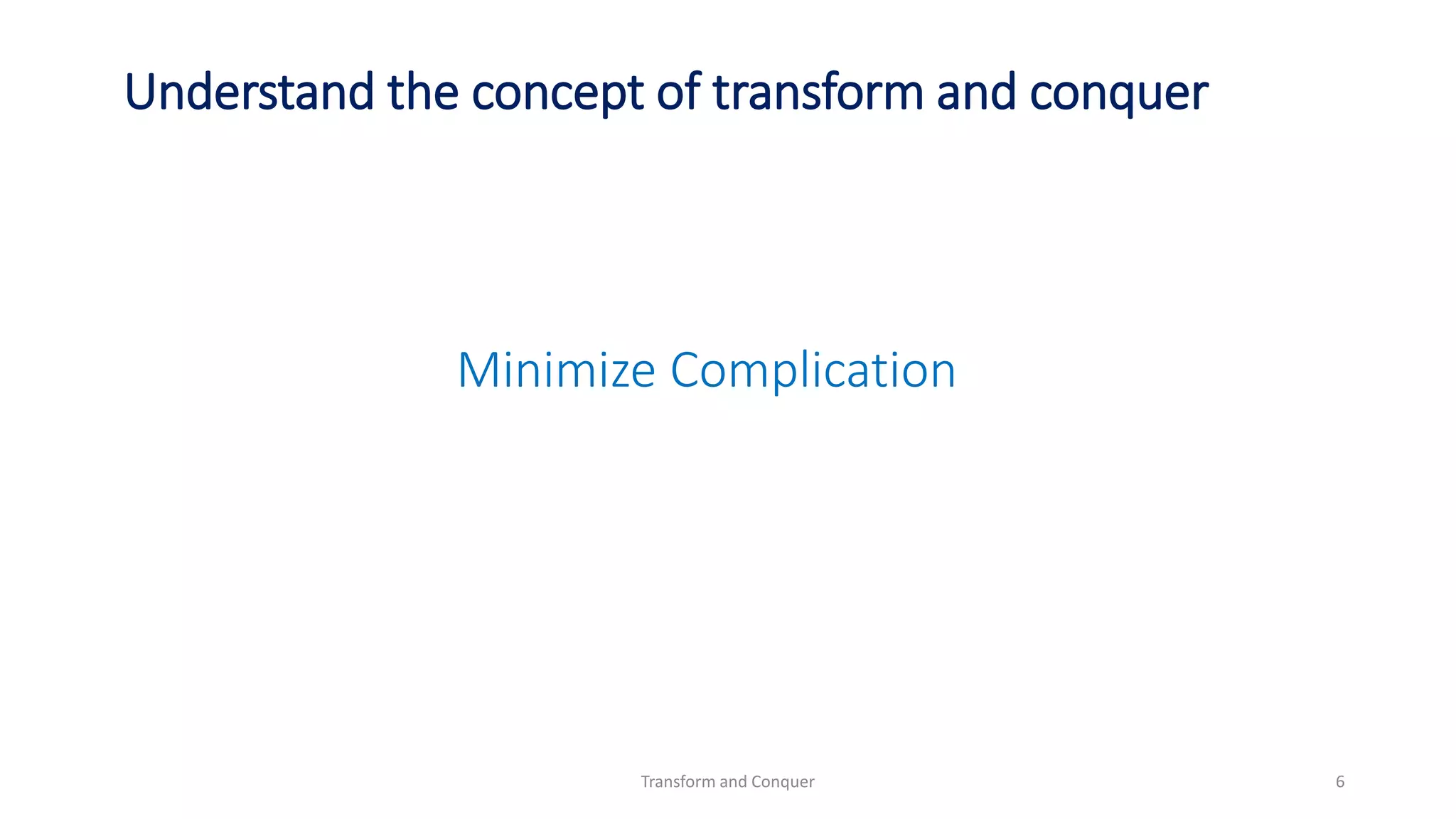 Understand the concept of transform and conquer

Minimize Complication

Transform and Conquer

6